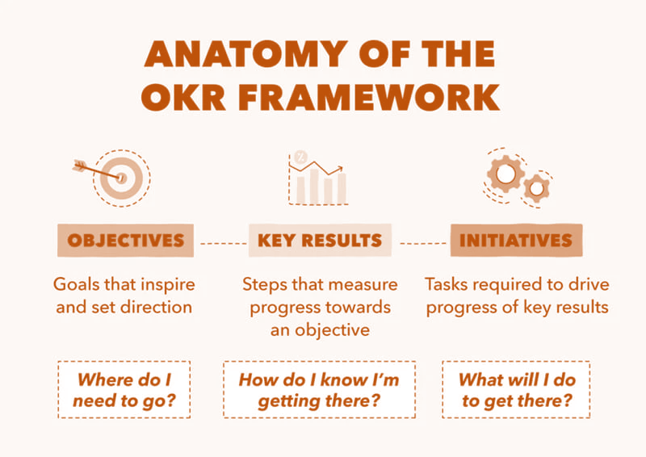 ANATOMY OF THE OKR FRAMEWORK

OBJECTIVES

Goals that inspire and set direction

Where do I need to go?

KEY RESULTS

Steps that measure progress towards an objective

How do I know I'm getting there?

INITIATIVES

Tasks required to drive progress of key results

What will I do to get there?